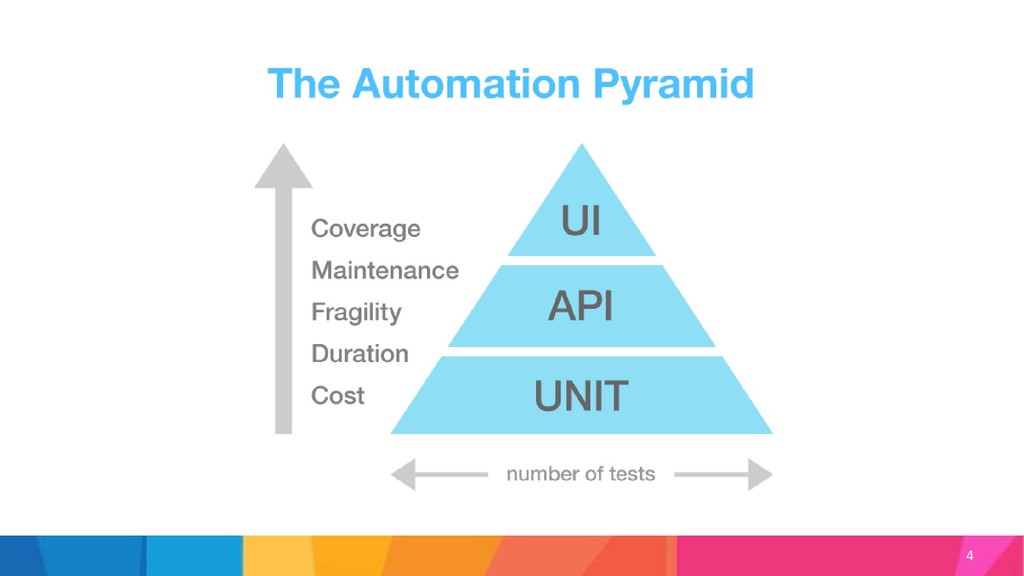 The Automation Pyramid

Coverage
Maintenance
Fragility
Duration
Cost

UI
API
UNIT

number of tests

4